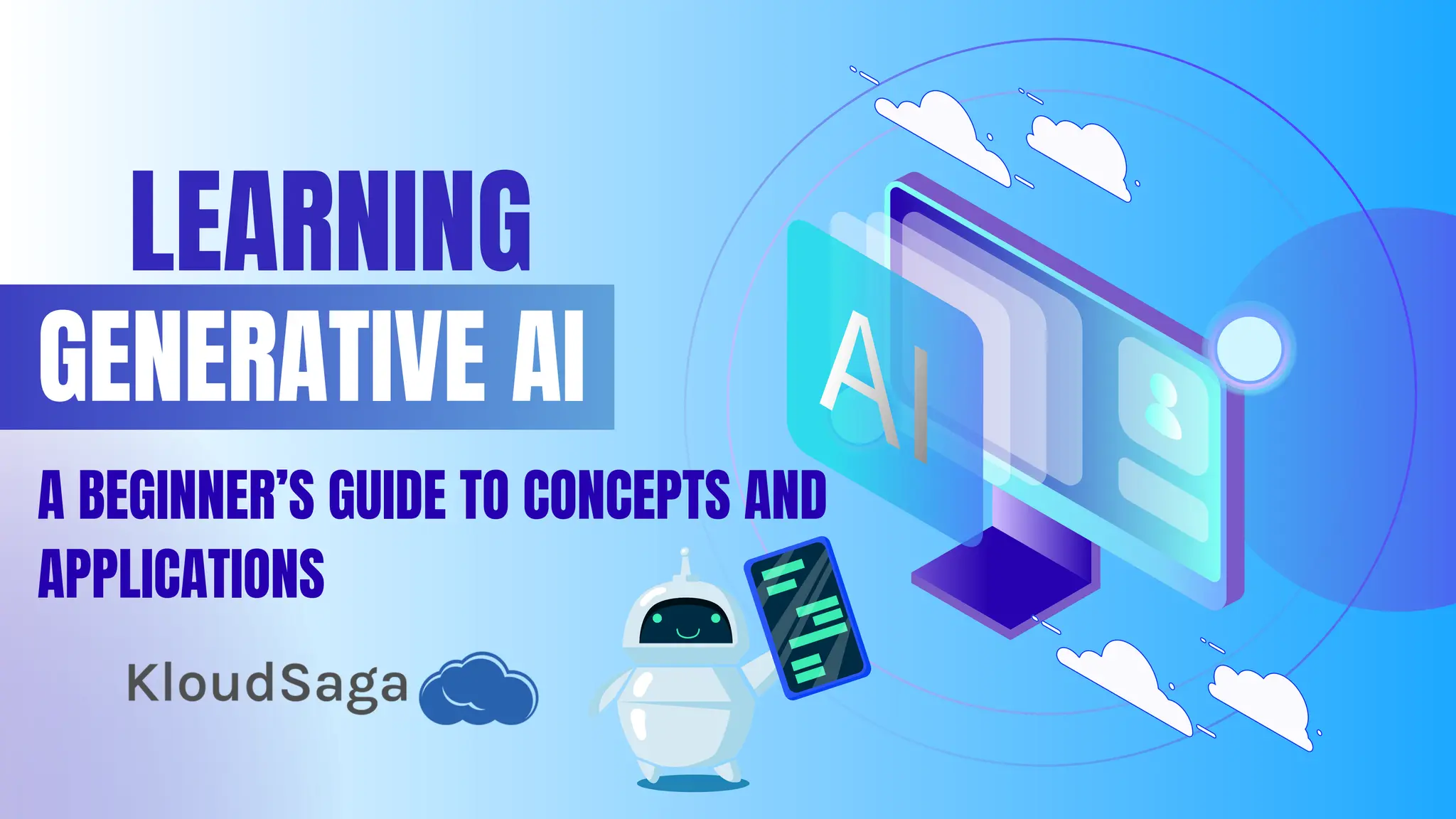 LEARNING
GENERATIVE AI

A BEGINNER'S GUIDE TO CONCEPTS AND APPLICATIONS

KloudSaga

AI